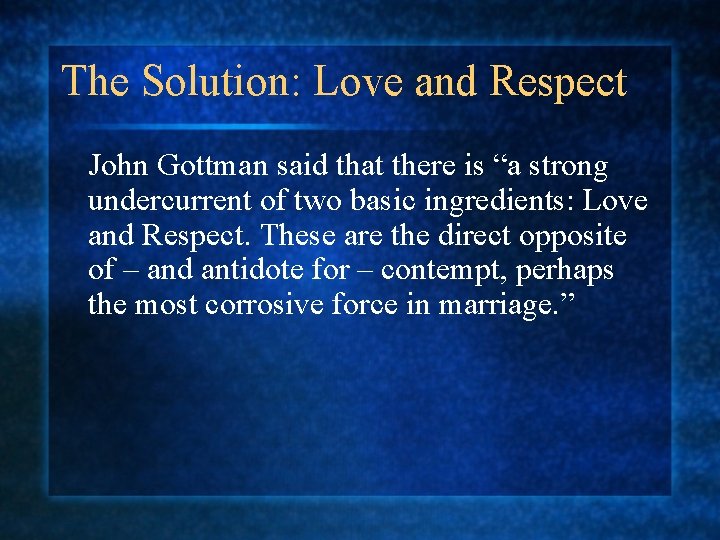 The Solution: Love and Respect

John Gottman said that there is “a strong undercurrent of two basic ingredients: Love and Respect. These are the direct opposite of – and antidote for – contempt, perhaps the most corrosive force in marriage.”